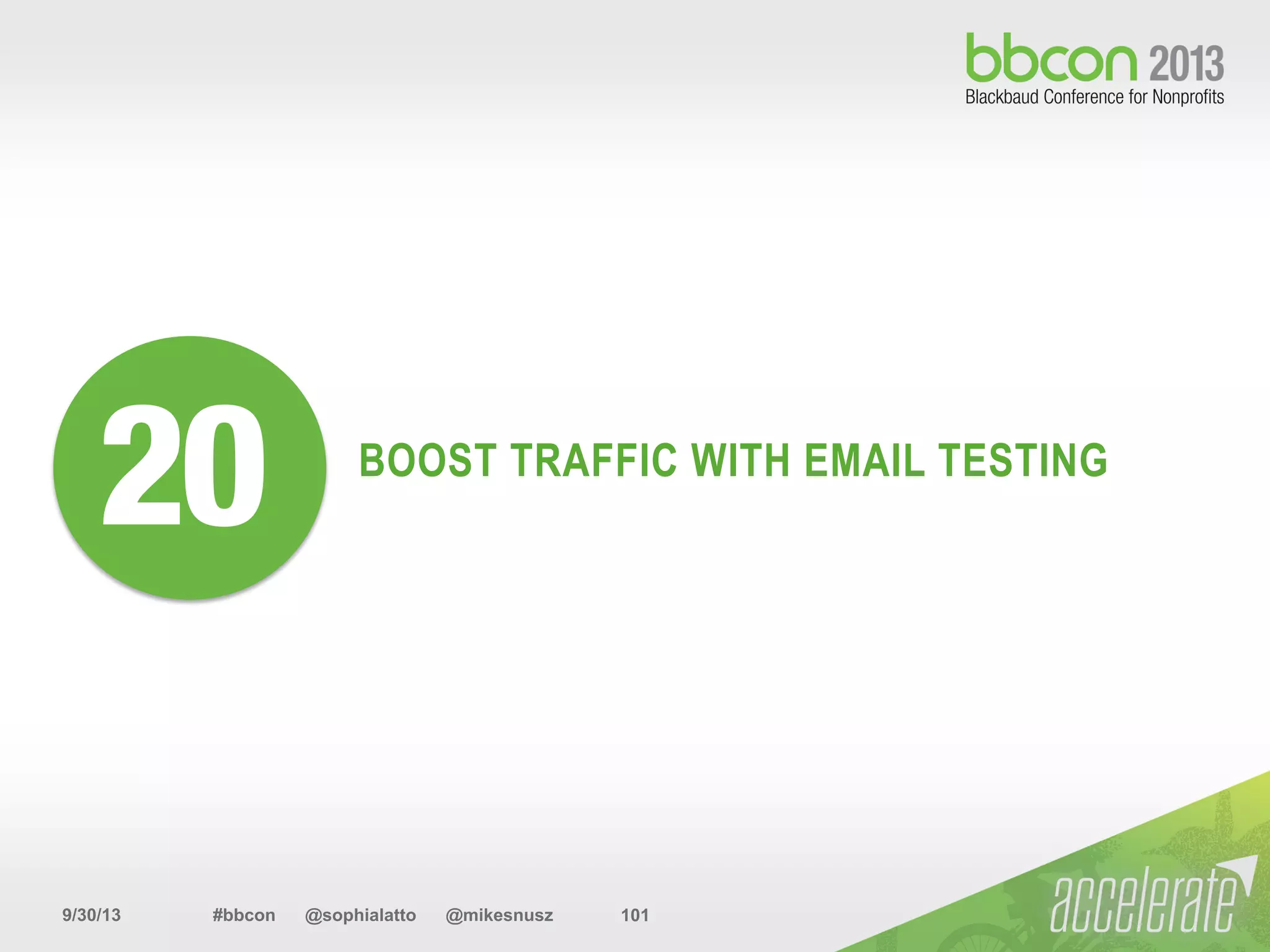 bbcon 2013
Blackbaud Conference for Nonprofits

20

BOOST TRAFFIC WITH EMAIL TESTING

9/30/13 #bbcon @sophialatto @mikesnusz 101

accelerate